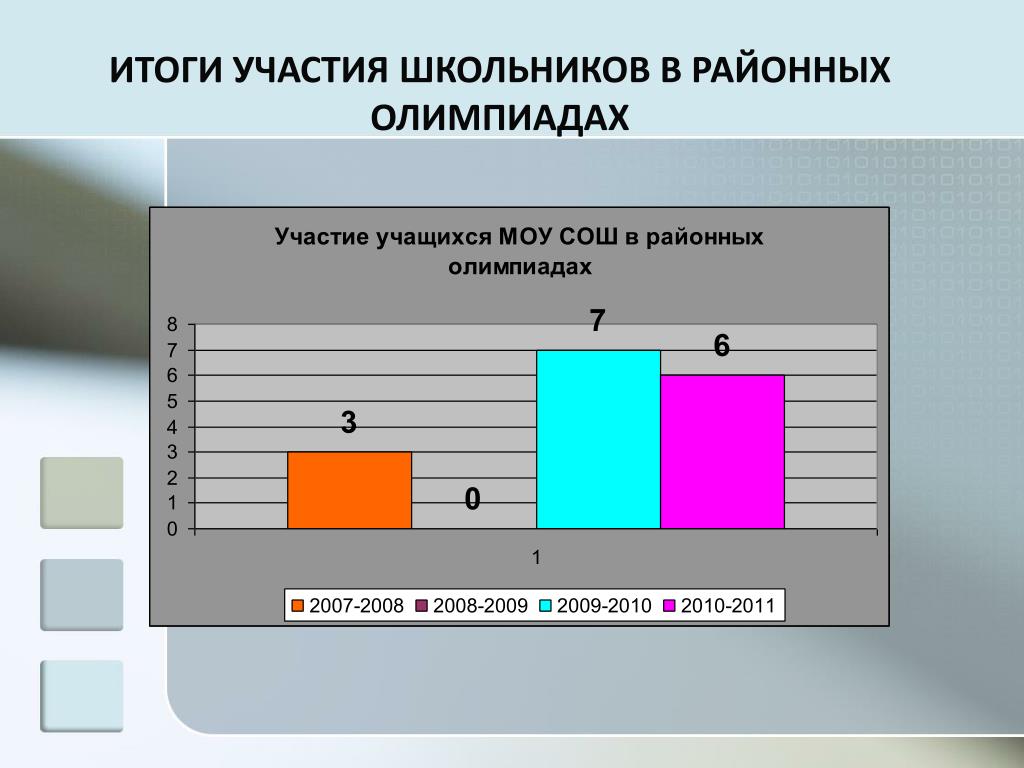 ИТОГИ УЧАСТИЯ ШКОЛЬНИКОВ В РАЙОННЫХ ОЛИМПИАДАХ

Участие учащихся МОУ СОШ в районных олимпиадах

8
7
6
5
4
3
2
1
0

3
0
7
6

1

2007-2008 2008-2009 2009-2010 2010-2011